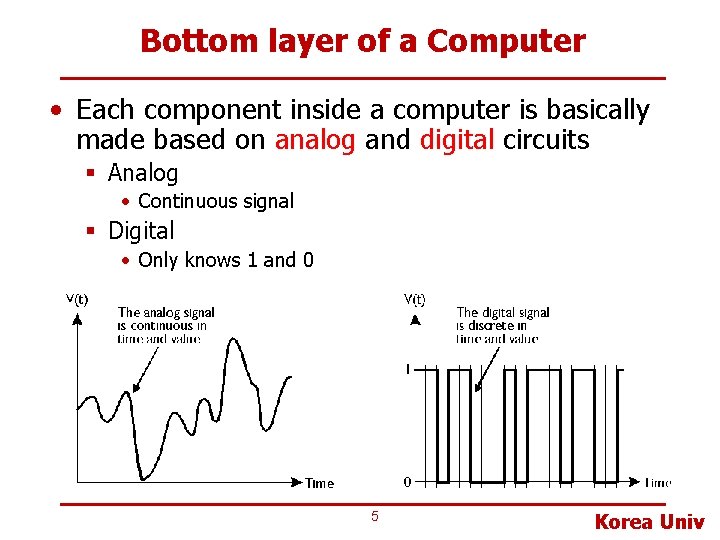 Bottom layer of a Computer

• Each component inside a computer is basically made based on analog and digital circuits
  ▪ Analog
    • Continuous signal
  ▪ Digital
    • Only knows 1 and 0

V(t)
The analog signal is continuous in time and value
Time

V(t)
The digital signal is discrete in time and value
1
0
Time

5

Korea Univ